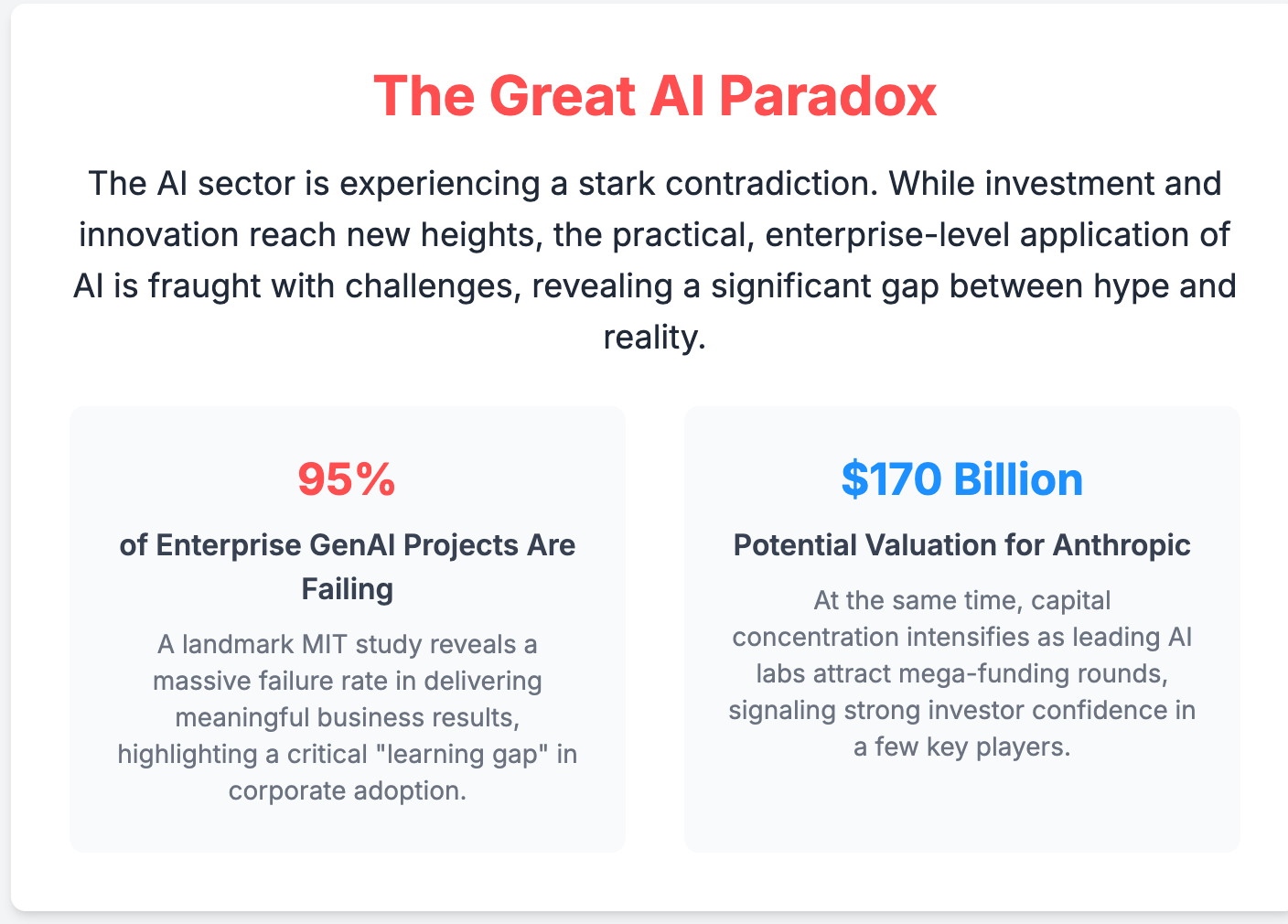 The Great AI Paradox

The AI sector is experiencing a stark contradiction. While investment and innovation reach new heights, the practical, enterprise-level application of AI is fraught with challenges, revealing a significant gap between hype and reality.

95%

of Enterprise GenAI Projects Are Failing

A landmark MIT study reveals a massive failure rate in delivering meaningful business results, highlighting a critical "learning gap" in corporate adoption.

\$170 Billion

Potential Valuation for Anthropic

At the same time, capital concentration intensifies as leading AI labs attract mega-funding rounds, signaling strong investor confidence in a few key players.